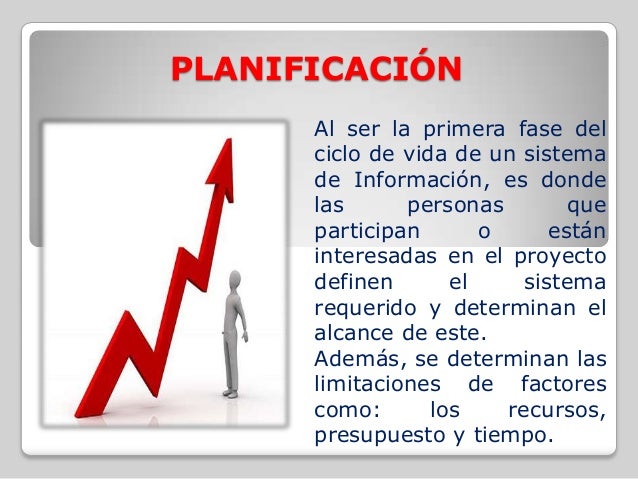 PLANIFICACIÓN

Al ser la primera fase del ciclo de vida de un sistema de Información, es donde las personas que participan o están interesadas en el proyecto definen el sistema requerido y determinan el alcance de este.
Además, se determinan las limitaciones de factores como: los recursos, presupuesto y tiempo.